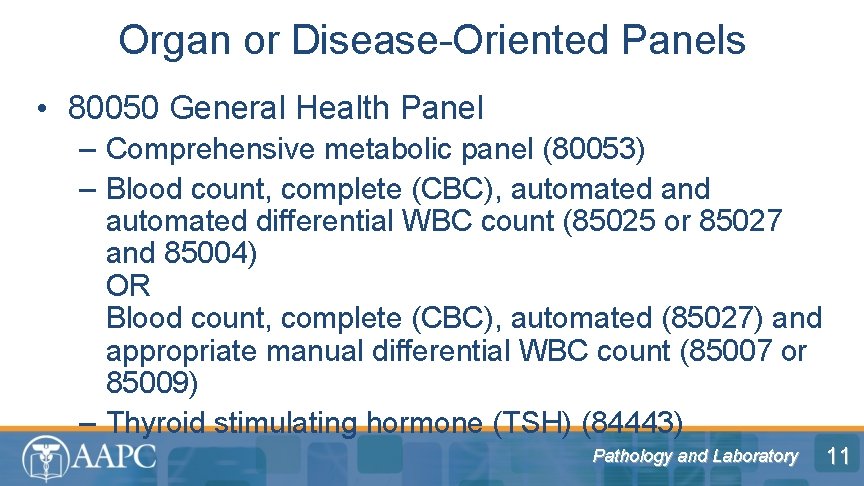 Organ or Disease-Oriented Panels

• 80050 General Health Panel

– Comprehensive metabolic panel (80053)

– Blood count, complete (CBC), automated and automated differential WBC count (85025 or 85027 and 85004)
OR
Blood count, complete (CBC), automated (85027) and appropriate manual differential WBC count (85007 or 85009)

– Thyroid stimulating hormone (TSH) (84443)

AAPC

Pathology and Laboratory

11